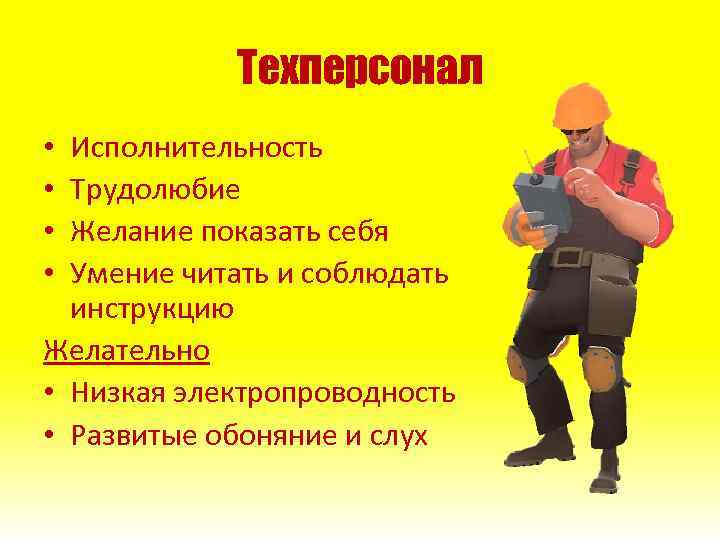 Техперсонал

• Исполнительность
• Трудолюбие
• Желание показать себя
• Умение читать и соблюдать инструкцию

Желательно

• Низкая электропроводность
• Развитые обоняние и слух